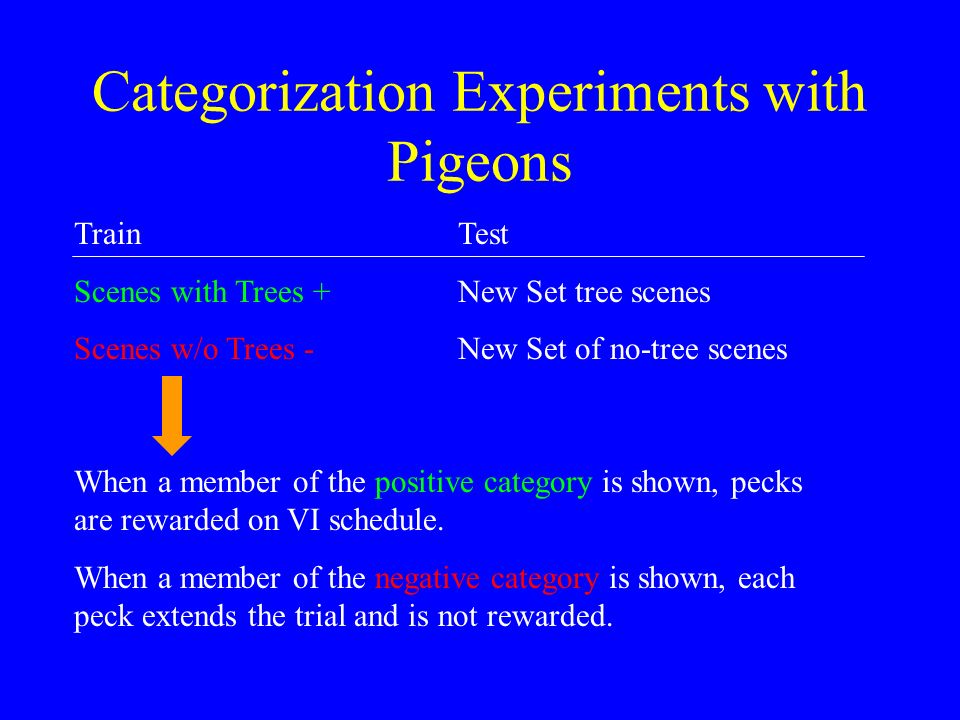 Categorization Experiments with Pigeons

| Train | Test |
|---|---|
| Scenes with Trees + | New Set tree scenes |
| Scenes w/o Trees - | New Set of no-tree scenes |

When a member of the positive category is shown, pecks are rewarded on VI schedule.

When a member of the negative category is shown, each peck extends the trial and is not rewarded.